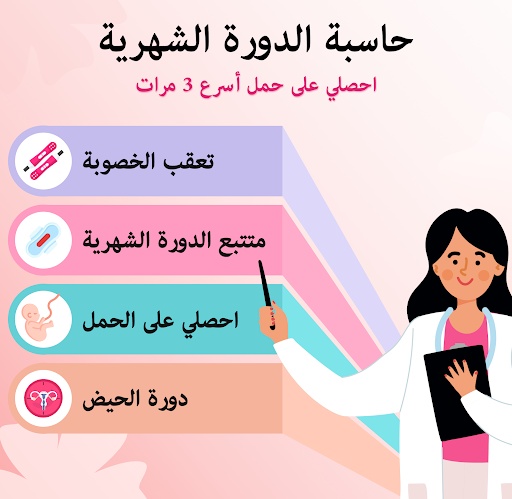 حاسبة الدورة الشهرية

احصلي على حمل أسرع 3 مرات

تعقب الخصوبة

متتبع الدورة الشهرية

احصلي على الحمل

دورة الحيض